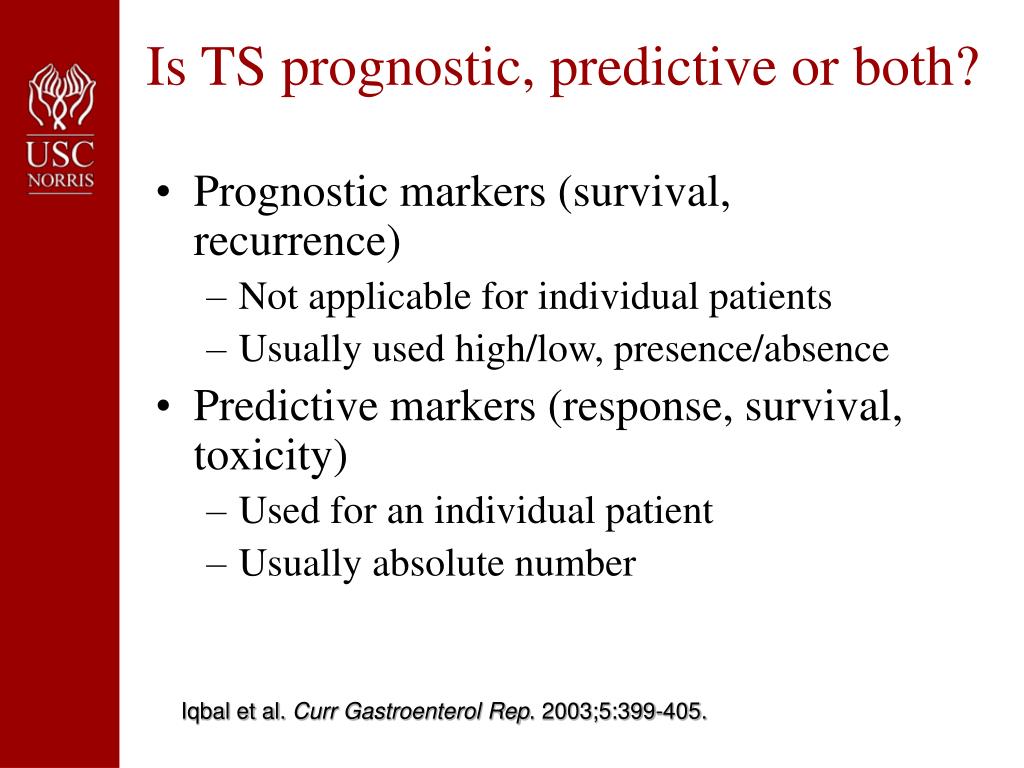 USC
NORRIS

Is TS prognostic, predictive or both?

• Prognostic markers (survival, recurrence)
– Not applicable for individual patients
– Usually used high/low, presence/absence
• Predictive markers (response, survival, toxicity)
– Used for an individual patient
– Usually absolute number

Iqbal et al. Curr Gastroenterol Rep. 2003;5:399-405.